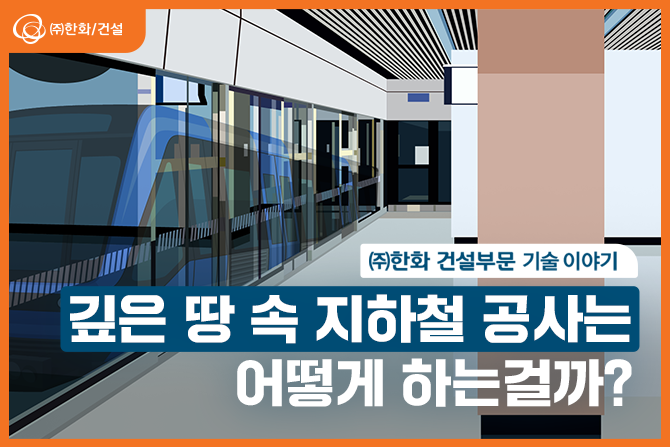 ㈜한화/건설

㈜한화 건설부문 기술 이야기

깊은 땅 속 지하철 공사는 어떻게 하는걸까?